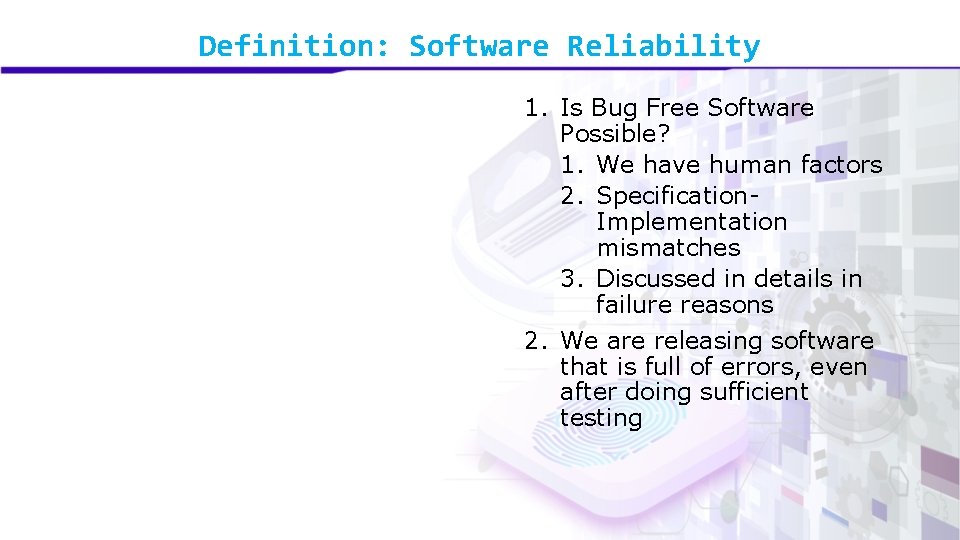 Definition: Software Reliability

1. Is Bug Free Software Possible?
   1. We have human factors
   2. Specification-Implementation mismatches
   3. Discussed in details in failure reasons
2. We are releasing software that is full of errors, even after doing sufficient testing